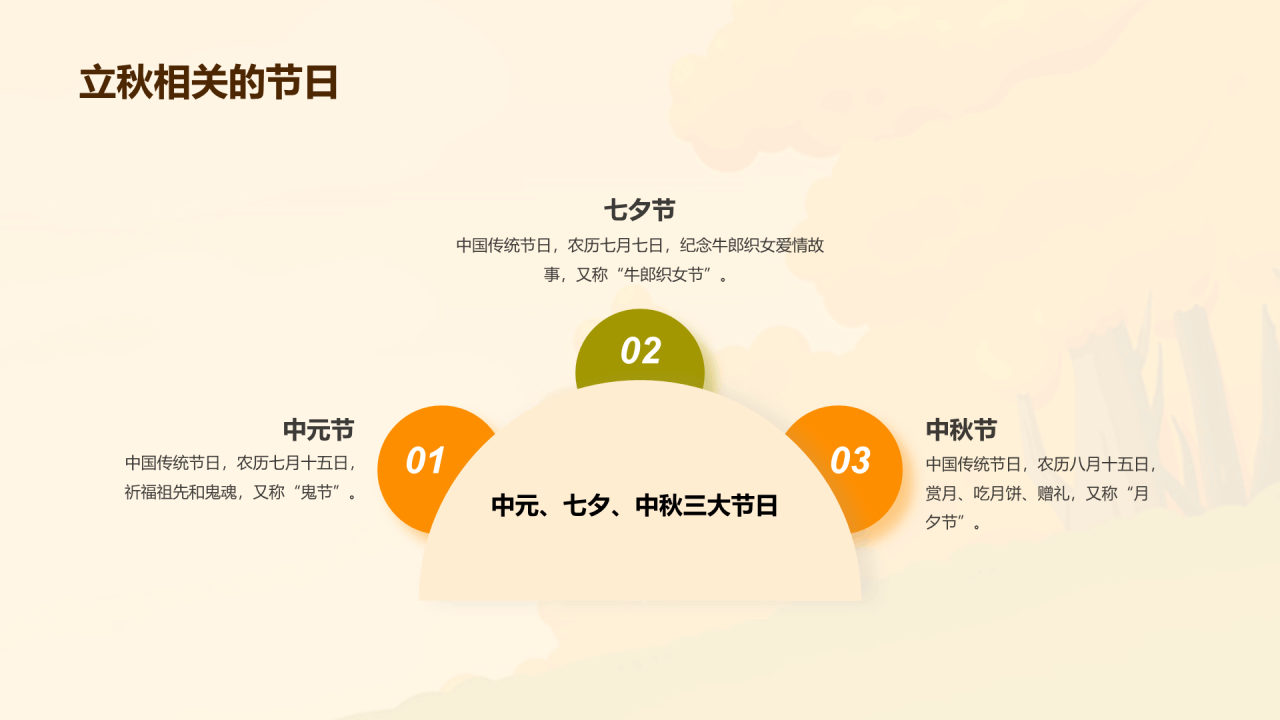 立秋相关的节日

七夕节
中国传统节日，农历七月七日，纪念牛郎织女爱情故事，又称“牛郎织女节”。

02

中元节
中国传统节日，农历七月十五日，祈福祖先和鬼魂，又称“鬼节”。

01

中元、七夕、中秋三大节日

03

中秋节
中国传统节日，农历八月十五日，赏月、吃月饼、赠礼，又称“月夕节”。